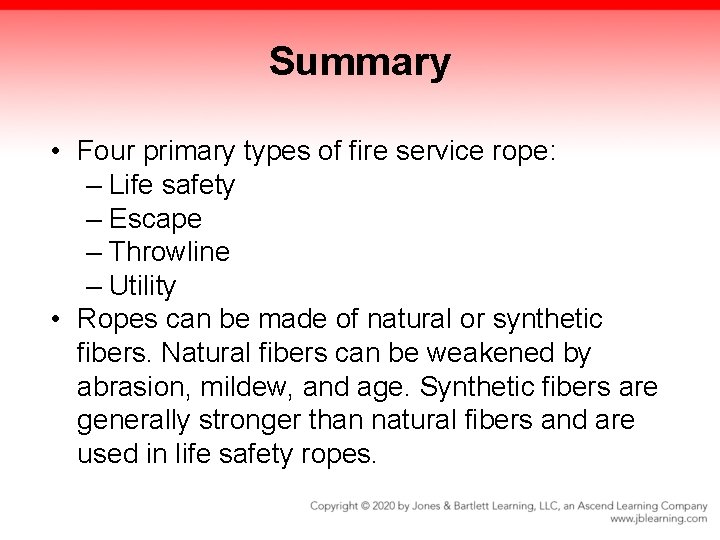 Summary

• Four primary types of fire service rope:
– Life safety
– Escape
– Throwline
– Utility

• Ropes can be made of natural or synthetic fibers. Natural fibers can be weakened by abrasion, mildew, and age. Synthetic fibers are generally stronger than natural fibers and are used in life safety ropes.

Copyright © 2020 by Jones & Bartlett Learning, LLC, an Ascend Learning Company
www.jblearning.com